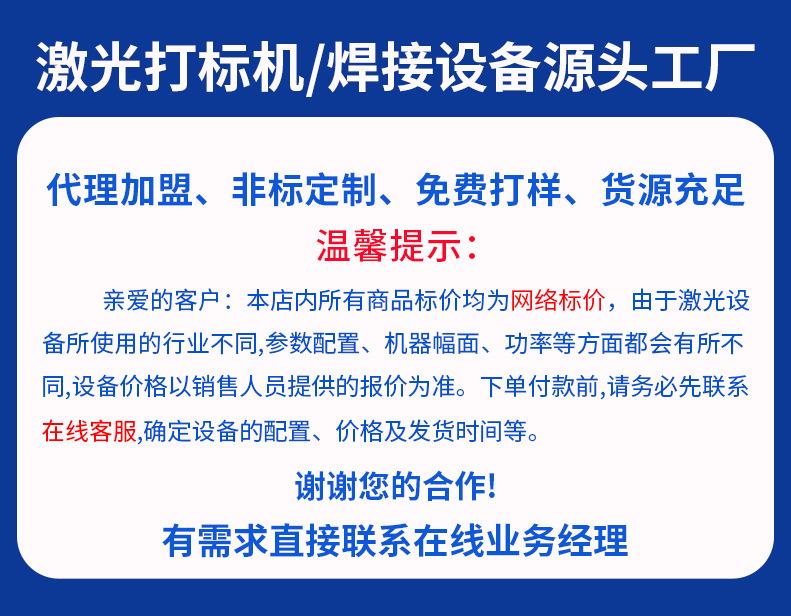 激光打标机/焊接设备源头工厂

代理加盟、非标定制、免费打样、货源充足

温馨提示：

亲爱的客户：本店内所有商品标价均为网络标价，由于激光设备所使用的行业不同,参数配置、机器幅面、功率等方面都会有所不同,设备价格以销售人员提供的报价为准。下单付款前,请务必先联系在线客服,确定设备的配置、价格及发货时间等。

谢谢您的合作!

有需求直接联系在线业务经理